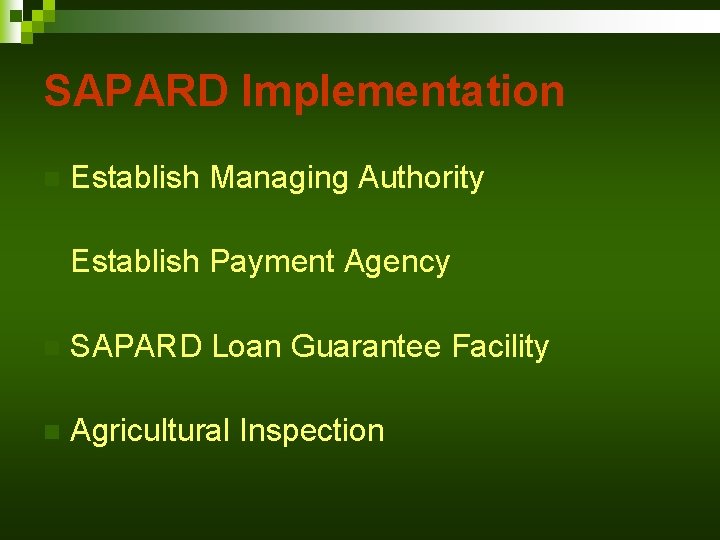 SAPARD Implementation

Establish Managing Authority

Establish Payment Agency

SAPARD Loan Guarantee Facility

Agricultural Inspection